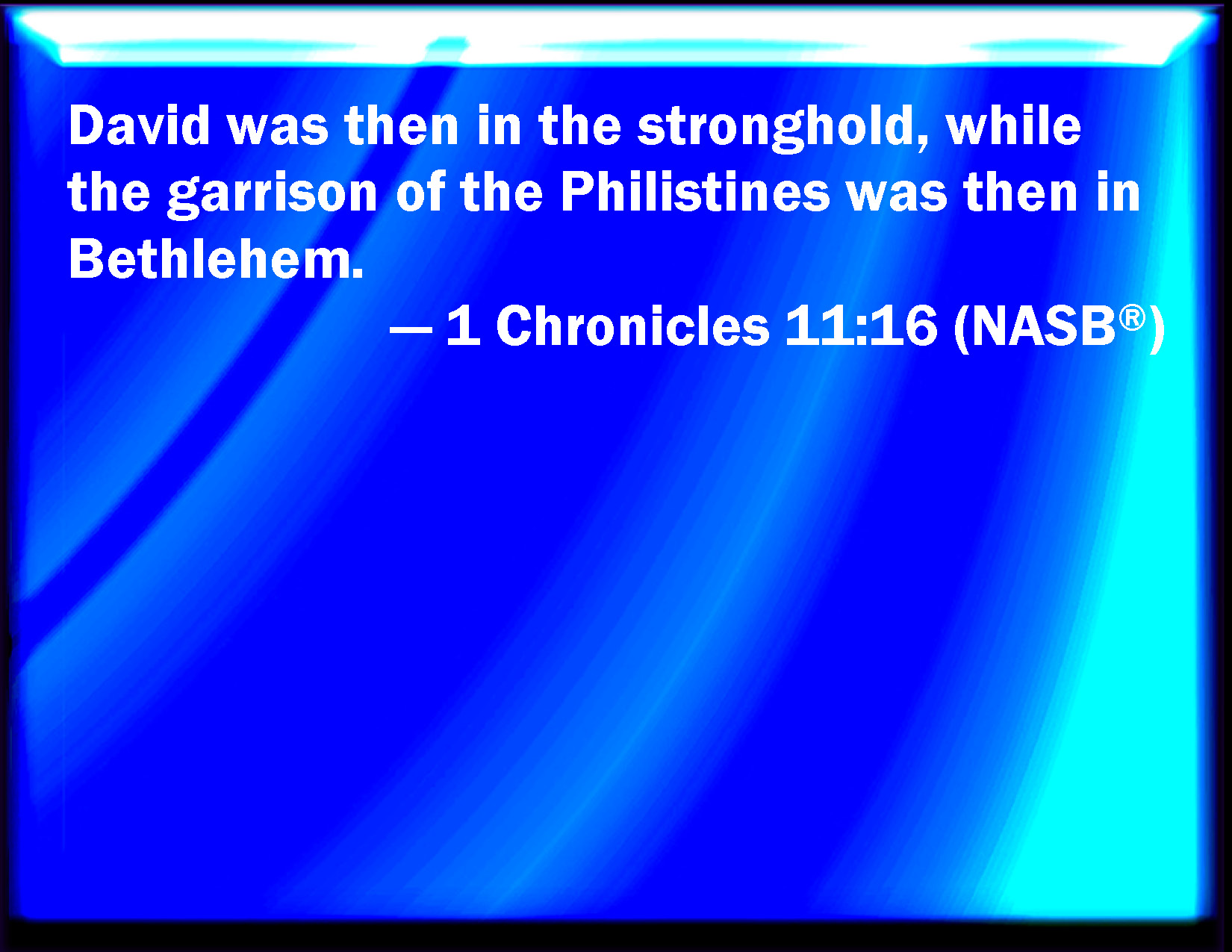 David was then in the stronghold, while the garrison of the Philistines was then in Bethlehem.

— 1 Chronicles 11:16 (NASB®)